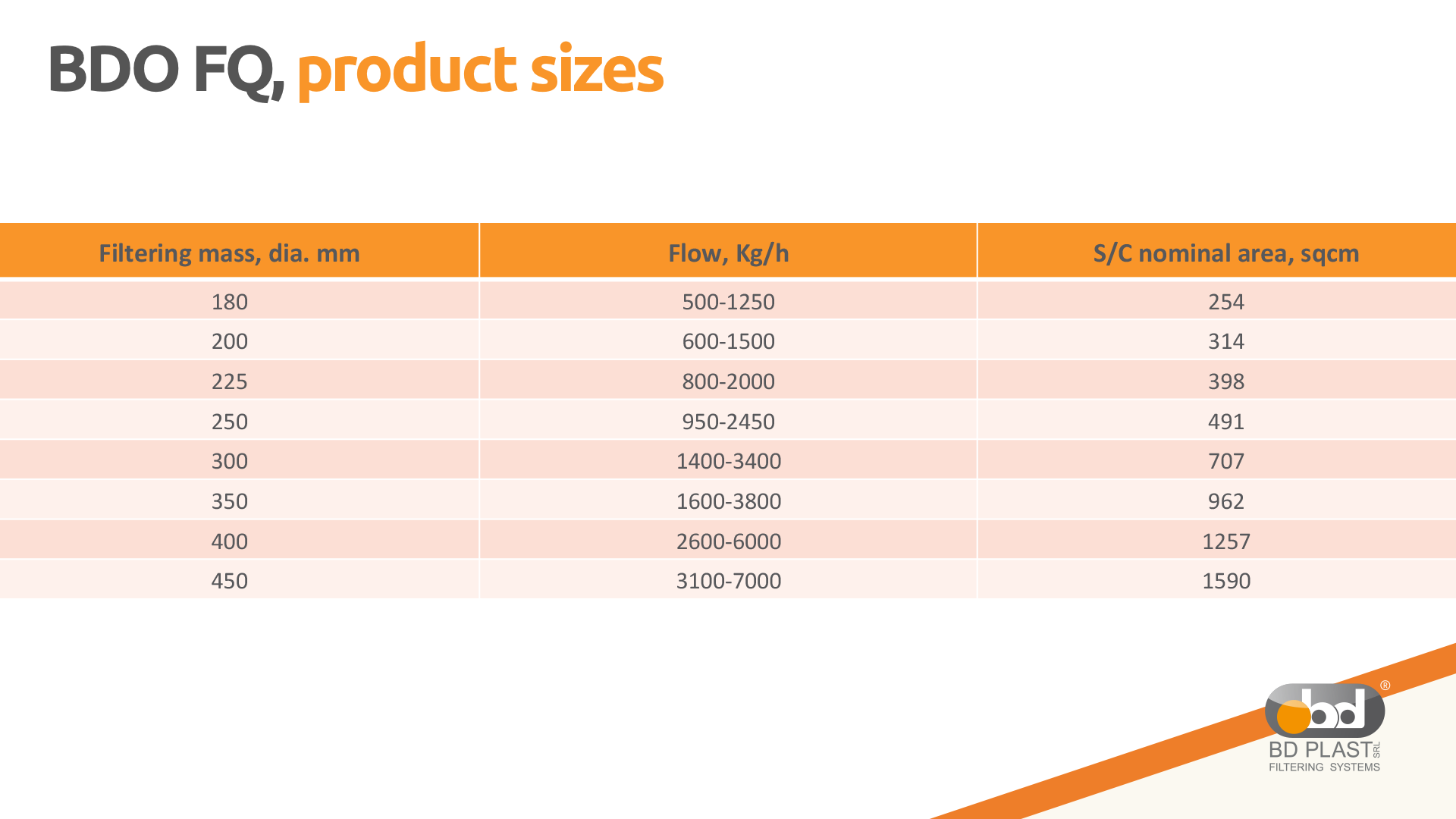 BDO FQ, product sizes

| Filtering mass, dia. mm | Flow, Kg/h | S/C nominal area, sqcm |
|---|---|---|
| 180 | 500-1250 | 254 |
| 200 | 600-1500 | 314 |
| 225 | 800-2000 | 398 |
| 250 | 950-2450 | 491 |
| 300 | 1400-3400 | 707 |
| 350 | 1600-3800 | 962 |
| 400 | 2600-6000 | 1257 |
| 450 | 3100-7000 | 1590 |

bd ®
BD PLAST SRL
FILTERING SYSTEMS